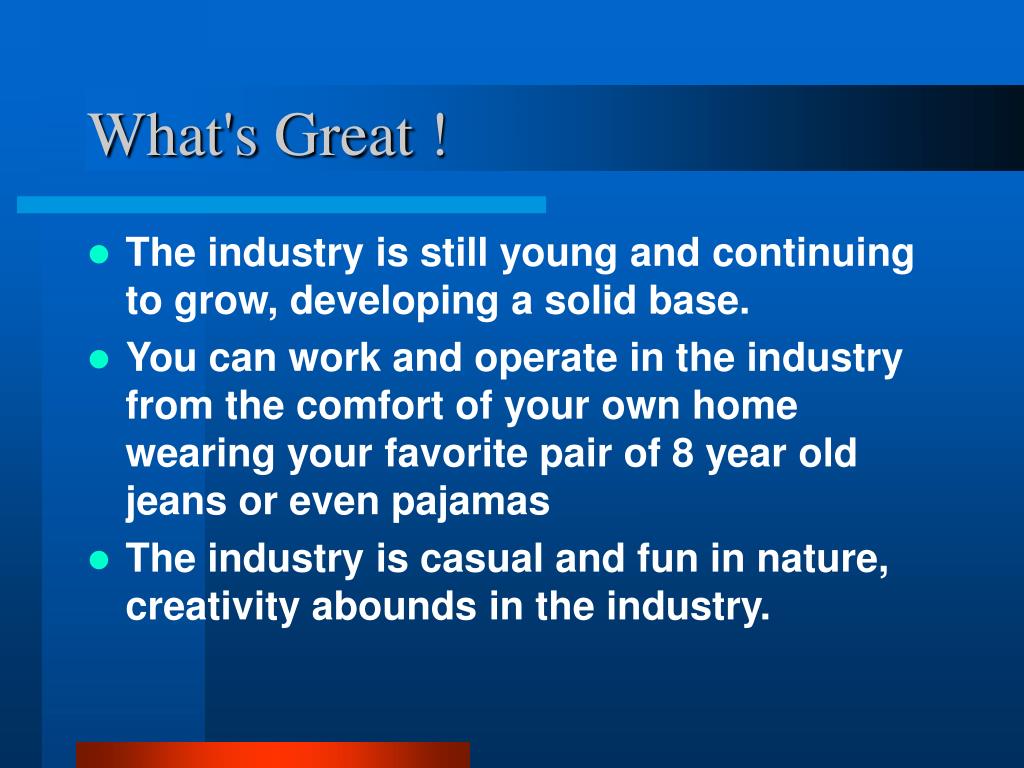 What's Great !

- The industry is still young and continuing to grow, developing a solid base.
- You can work and operate in the industry from the comfort of your own home wearing your favorite pair of 8 year old jeans or even pajamas
- The industry is casual and fun in nature, creativity abounds in the industry.